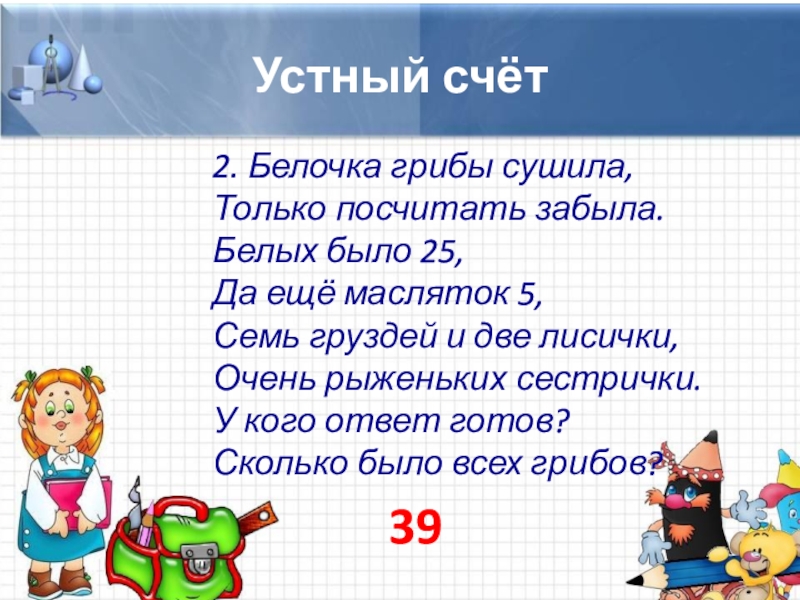 Устный счёт

2. Белочка грибы сушила,
Только посчитать забыла.
Белых было 25,
Да ещё масляток 5,
Семь груздей и две лисички,
Очень рыженьких сестрички.
У кого ответ готов?
Сколько было всех грибов?

39